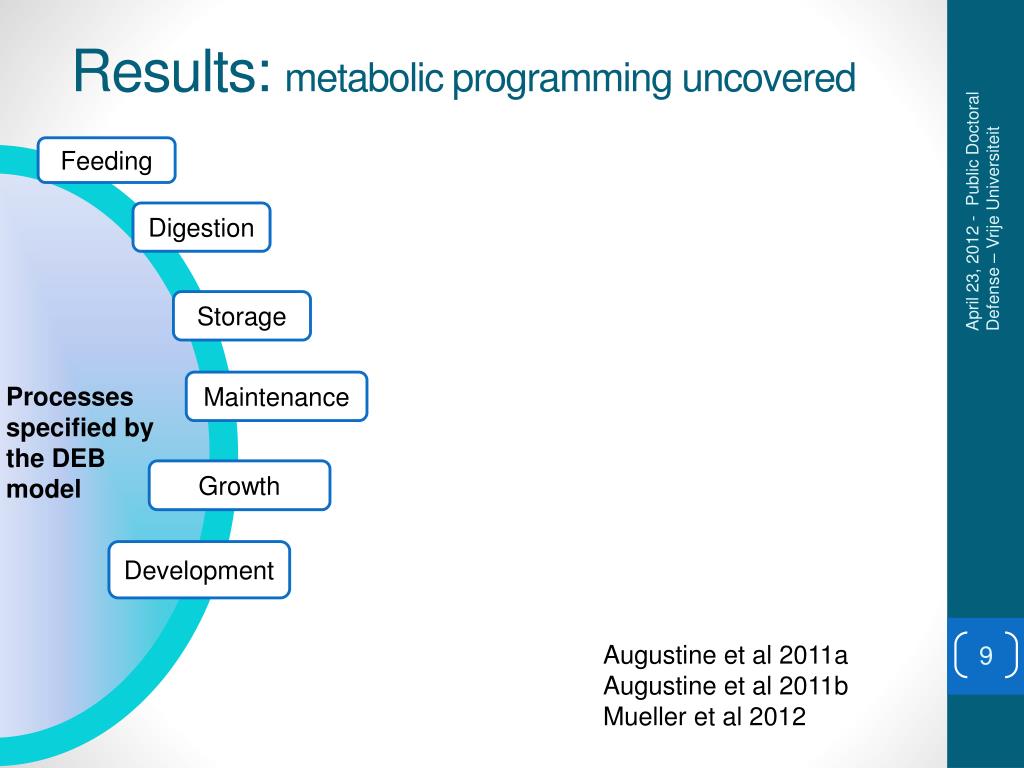 Results: metabolic programming uncovered

Feeding

Digestion

Storage

Maintenance

Growth

Development

Processes specified by the DEB model

Augustine et al 2011a
Augustine et al 2011b
Mueller et al 2012

April 23, 2012 - Public Doctoral Defense – Vrije Universiteit

9